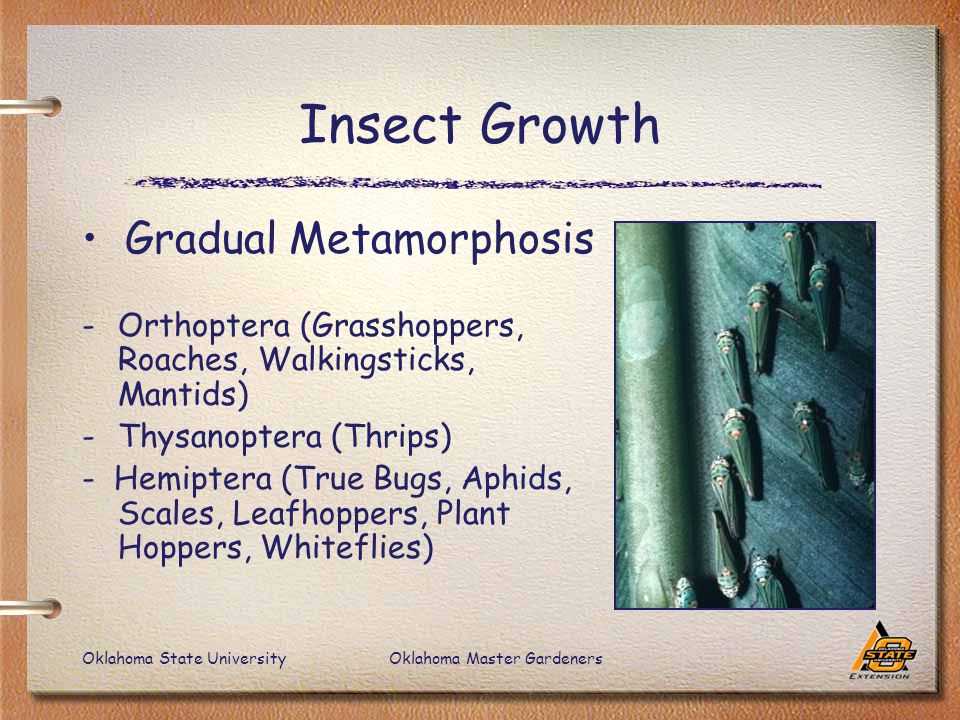 Insect Growth

• Gradual Metamorphosis

- Orthoptera (Grasshoppers, Roaches, Walkingsticks, Mantids)
- Thysanoptera (Thrips)
- Hemiptera (True Bugs, Aphids, Scales, Leafhoppers, Plant Hoppers, Whiteflies)

Oklahoma State University

Oklahoma Master Gardeners

STATE
EXTENSION